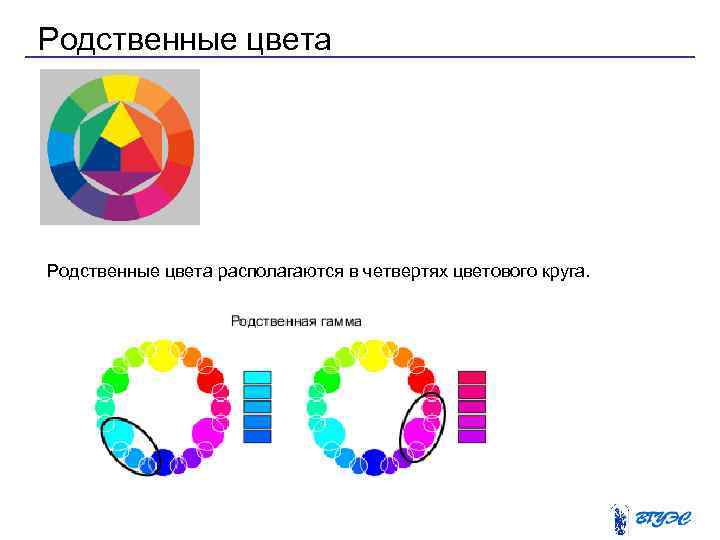 Родственные цвета

Родственные цвета располагаются в четвертях цветового круга.

Родственная гамма

ВГУЭС